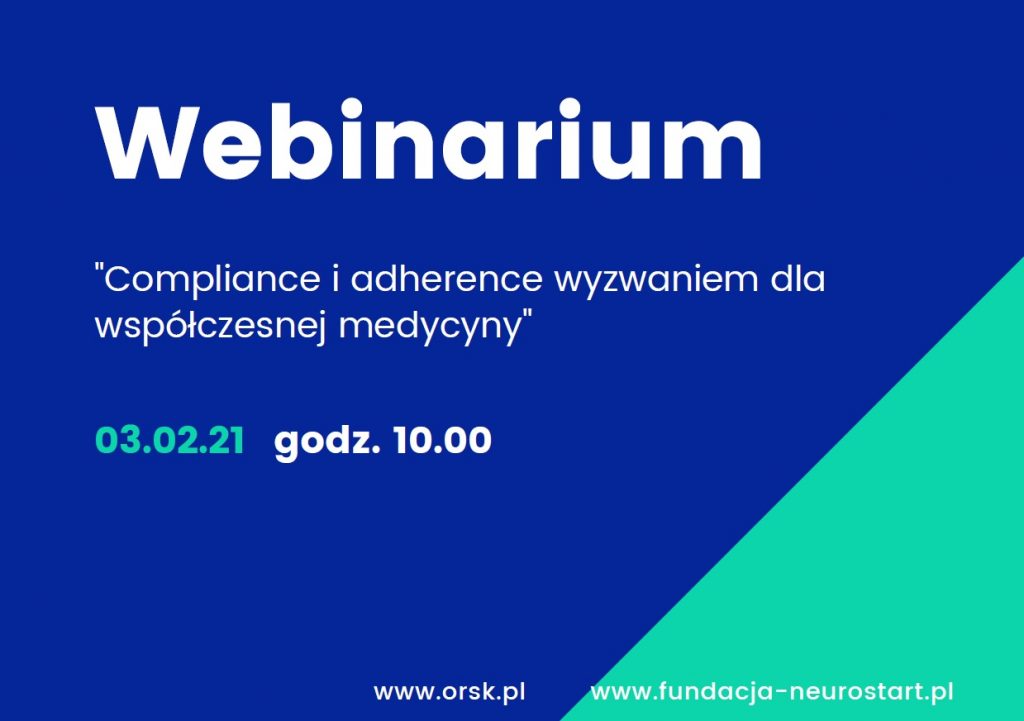 Webinarium

"Compliance i adherence wyzwaniem dla współczesnej medycyny"

03.02.21 godz. 10.00

www.orsk.pl www.fundacja-neurostart.pl